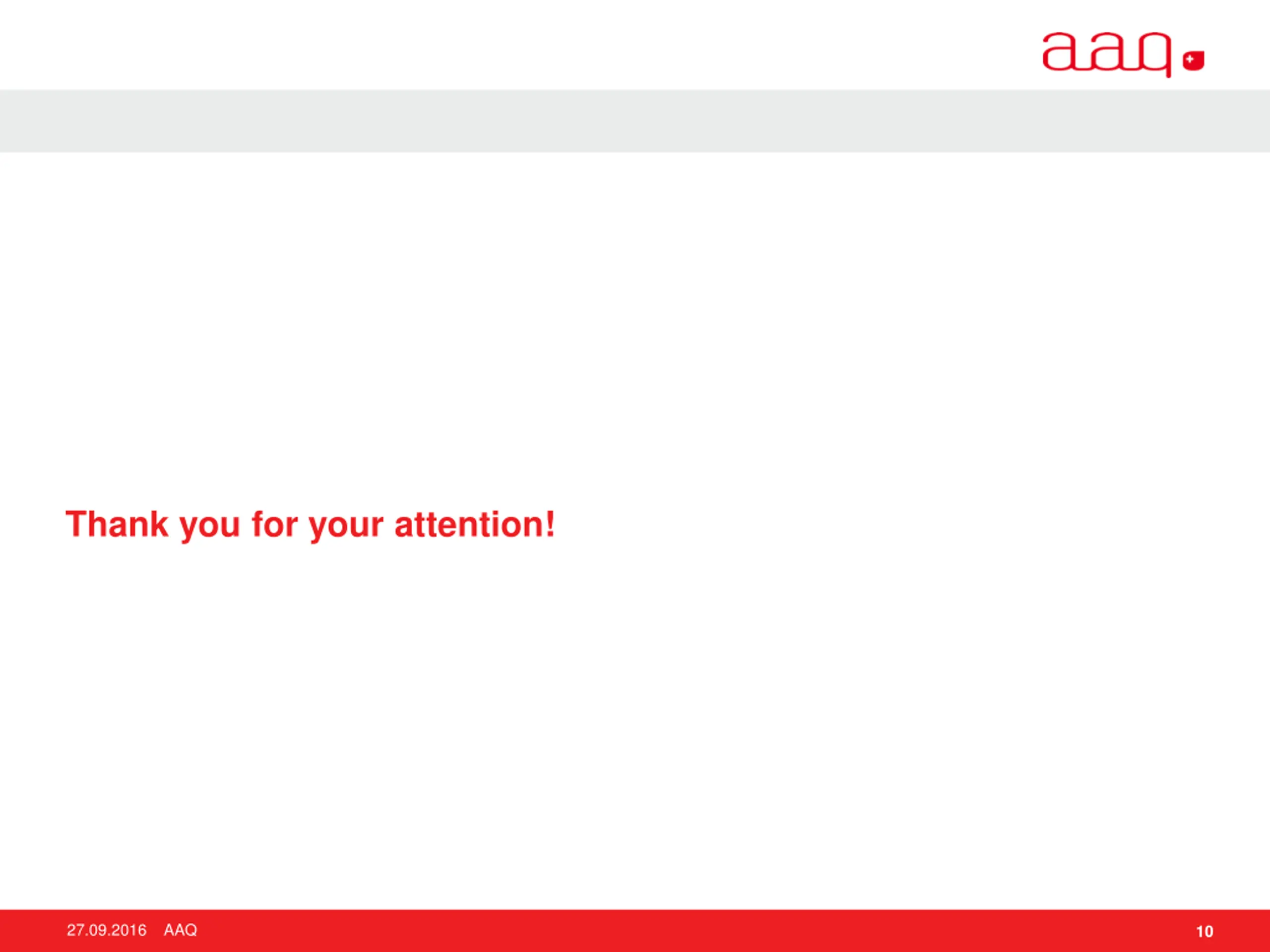 aaq

Thank you for your attention!

27.09.2016 AAQ

10